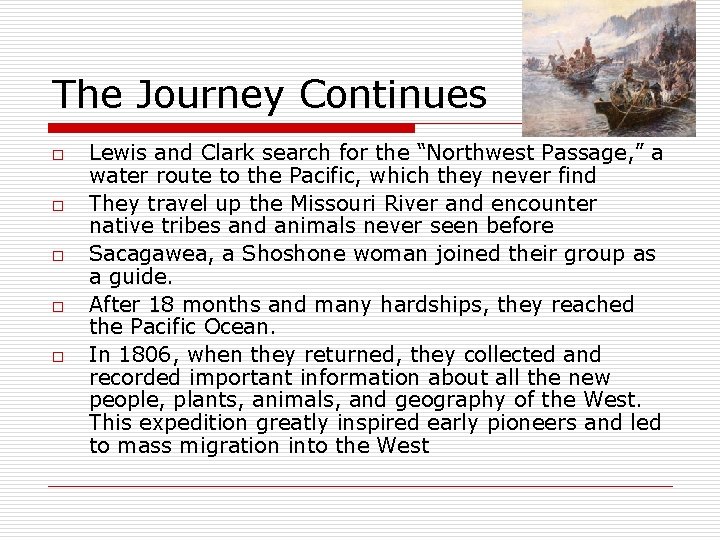 The Journey Continues

□ Lewis and Clark search for the “Northwest Passage,” a water route to the Pacific, which they never find
□ They travel up the Missouri River and encounter native tribes and animals never seen before
□ Sacagawea, a Shoshone woman joined their group as a guide.
□ After 18 months and many hardships, they reached the Pacific Ocean.
□ In 1806, when they returned, they collected and recorded important information about all the new people, plants, animals, and geography of the West. This expedition greatly inspired early pioneers and led to mass migration into the West